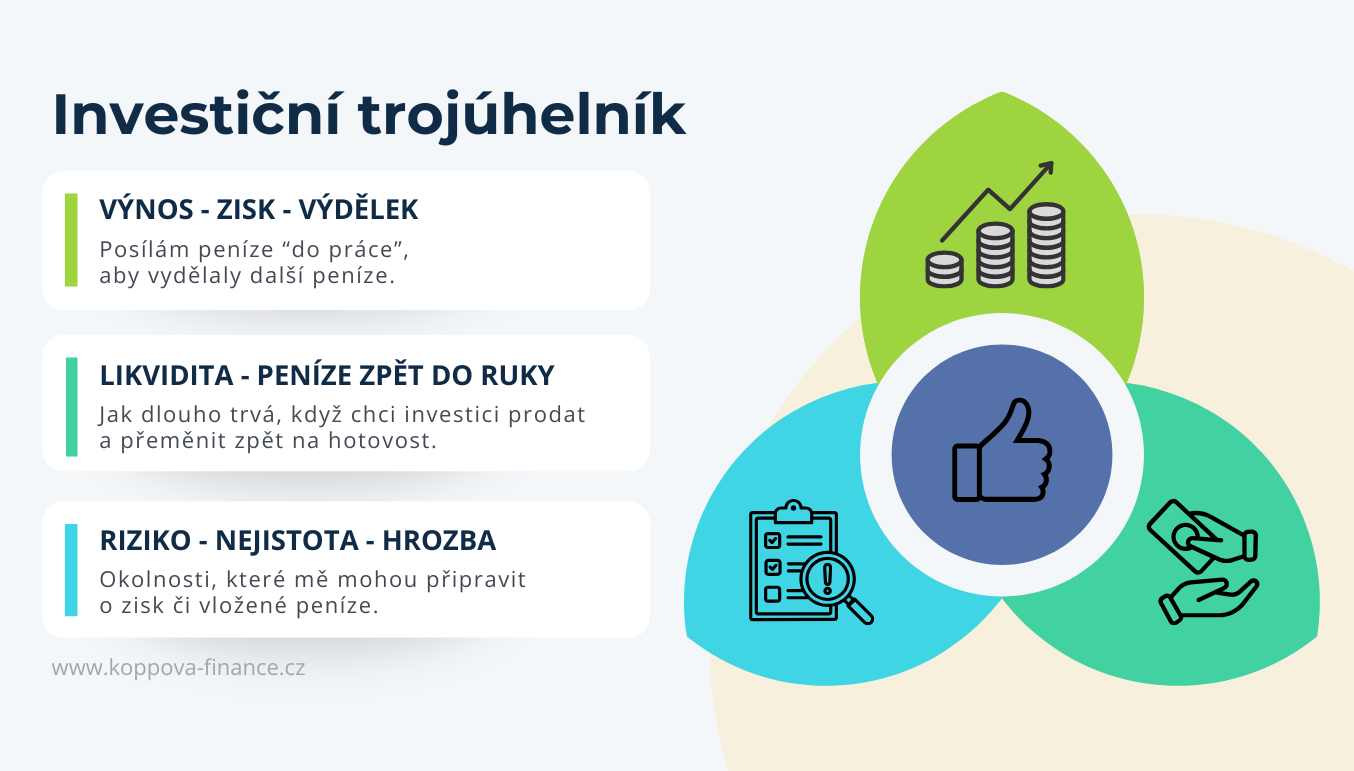 Investiční trojúhelník

VÝNOS - ZISK - VÝDĚLEK
Posílám peníze “do práce”, aby vydělaly další peníze.

LIKVIDITA - PENÍZE ZPĚT DO RUKY
Jak dlouho trvá, když chci investici prodat a přeměnit zpět na hotovost.

RIZIKO - NEJISTOTA - HROZBA
Okolnosti, které mě mohou připravit o zisk či vložené peníze.

www.koppova-finance.cz